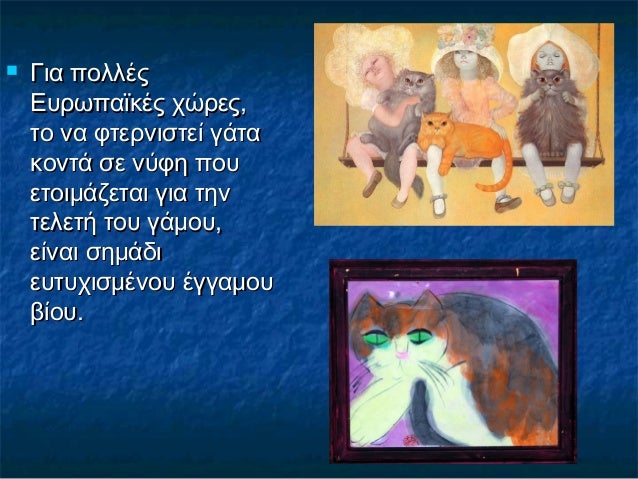 Για πολλές Ευρωπαϊκές χώρες, το να φτερνιστεί γάτα κοντά σε νύφη που ετοιμάζεται για την τελετή του γάμου, είναι σημάδι ευτυχισμένου έγγαμου βίου.